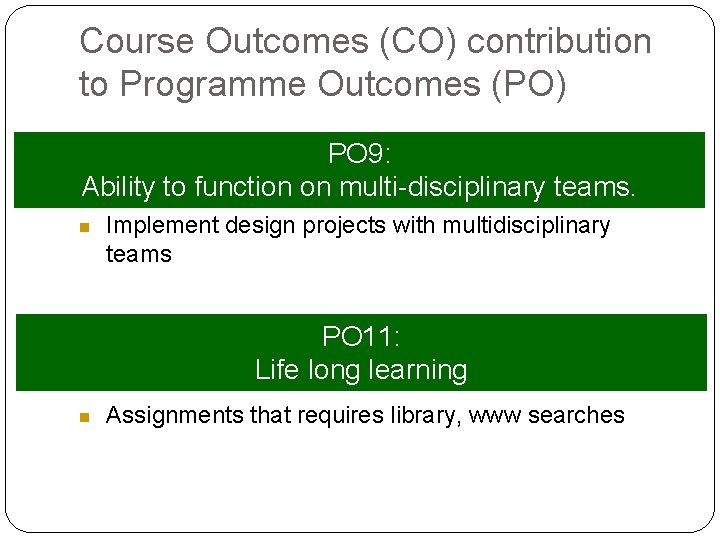 Course Outcomes (CO) contribution to Programme Outcomes (PO)

PO9:
Ability to function on multi-disciplinary teams.

Implement design projects with multidisciplinary teams

PO11:
Life long learning

Assignments that requires library, www searches